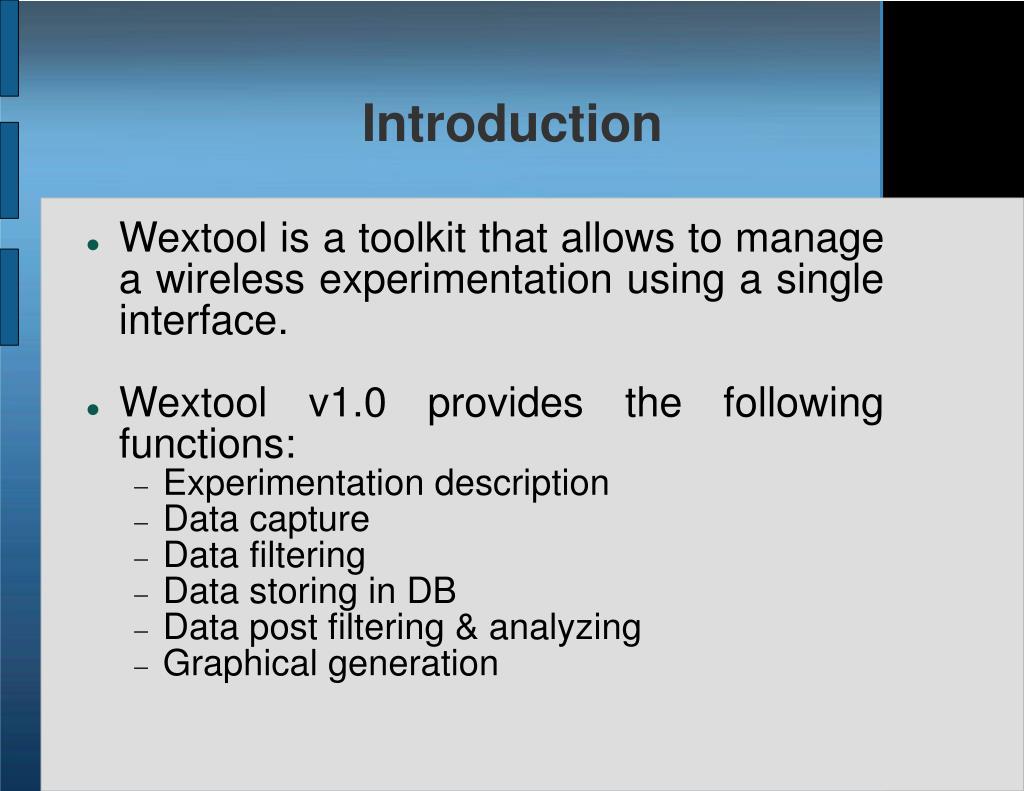 Introduction

● Wextool is a toolkit that allows to manage a wireless experimentation using a single interface.

● Wextool v1.0 provides the following functions:
– Experimentation description
– Data capture
– Data filtering
– Data storing in DB
– Data post filtering & analyzing
– Graphical generation